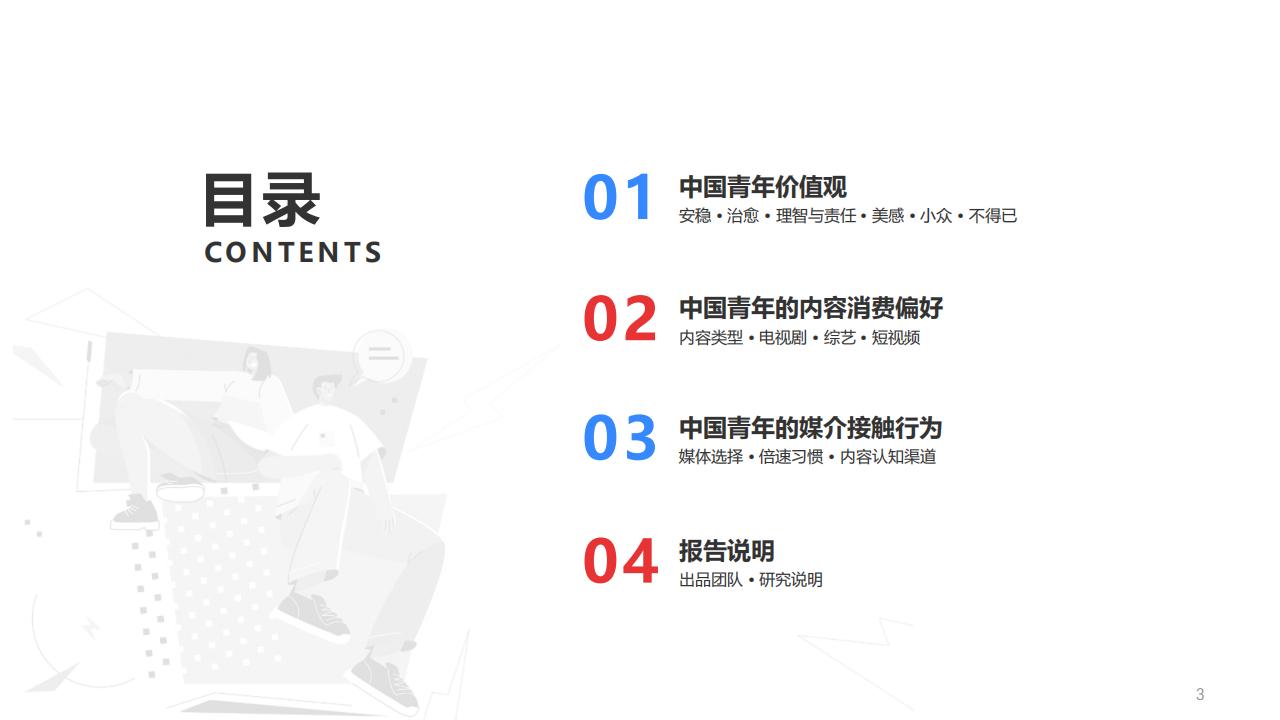 目录
CONTENTS

01 中国青年价值观
安稳 • 治愈 • 理智与责任 • 美感 • 小众 • 不得已

02 中国青年的内容消费偏好
内容类型 • 电视剧 • 综艺 • 短视频

03 中国青年的媒介接触行为
媒体选择 • 倍速习惯 • 内容认知渠道

04 报告说明
出品团队 • 研究说明

3